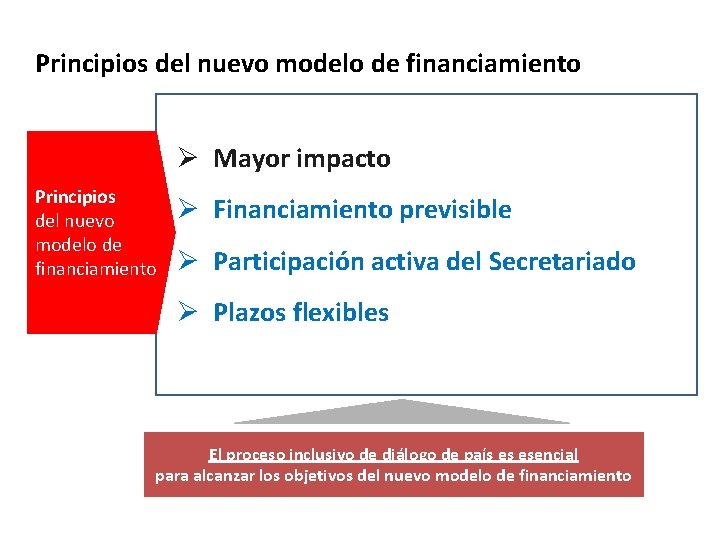 Principios del nuevo modelo de financiamiento

Principios del nuevo modelo de financiamiento

➢ Mayor impacto
➢ Financiamiento previsible
➢ Participación activa del Secretariado
➢ Plazos flexibles

El proceso inclusivo de diálogo de país es esencial para alcanzar los objetivos del nuevo modelo de financiamiento